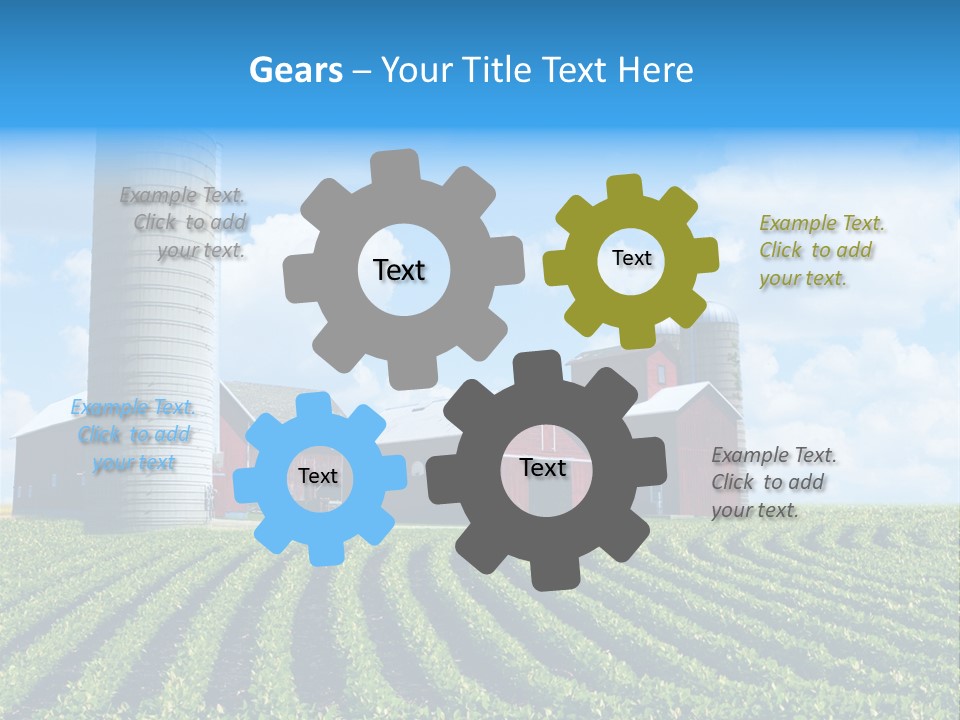 Gears – Your Title Text Here

Example Text. Click to add your text.

Text

Text

Example Text. Click to add your text.

Example Text. Click to add your text

Text

Text

Example Text. Click to add your text.